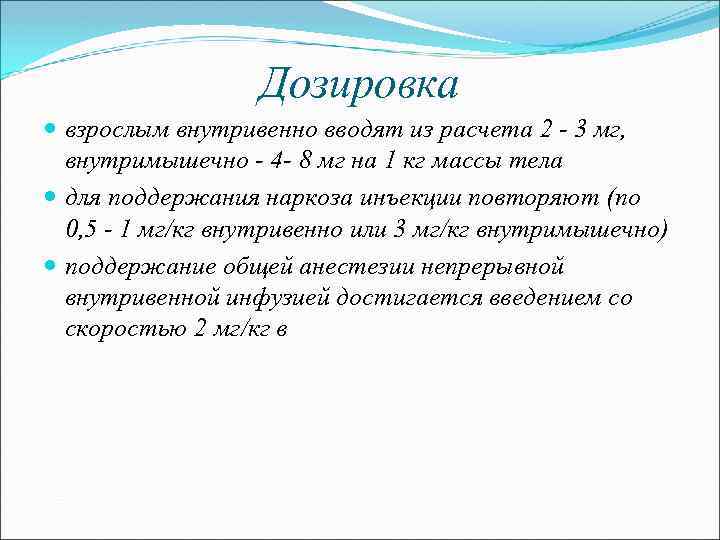 Дозировка

взрослым внутривенно вводят из расчета 2 - 3 мг, внутримышечно - 4- 8 мг на 1 кг массы тела

для поддержания наркоза инъекции повторяют (по 0,5 - 1 мг/кг внутривенно или 3 мг/кг внутримышечно)

поддержание общей анестезии непрерывной внутривенной инфузией достигается введением со скоростью 2 мг/кг в